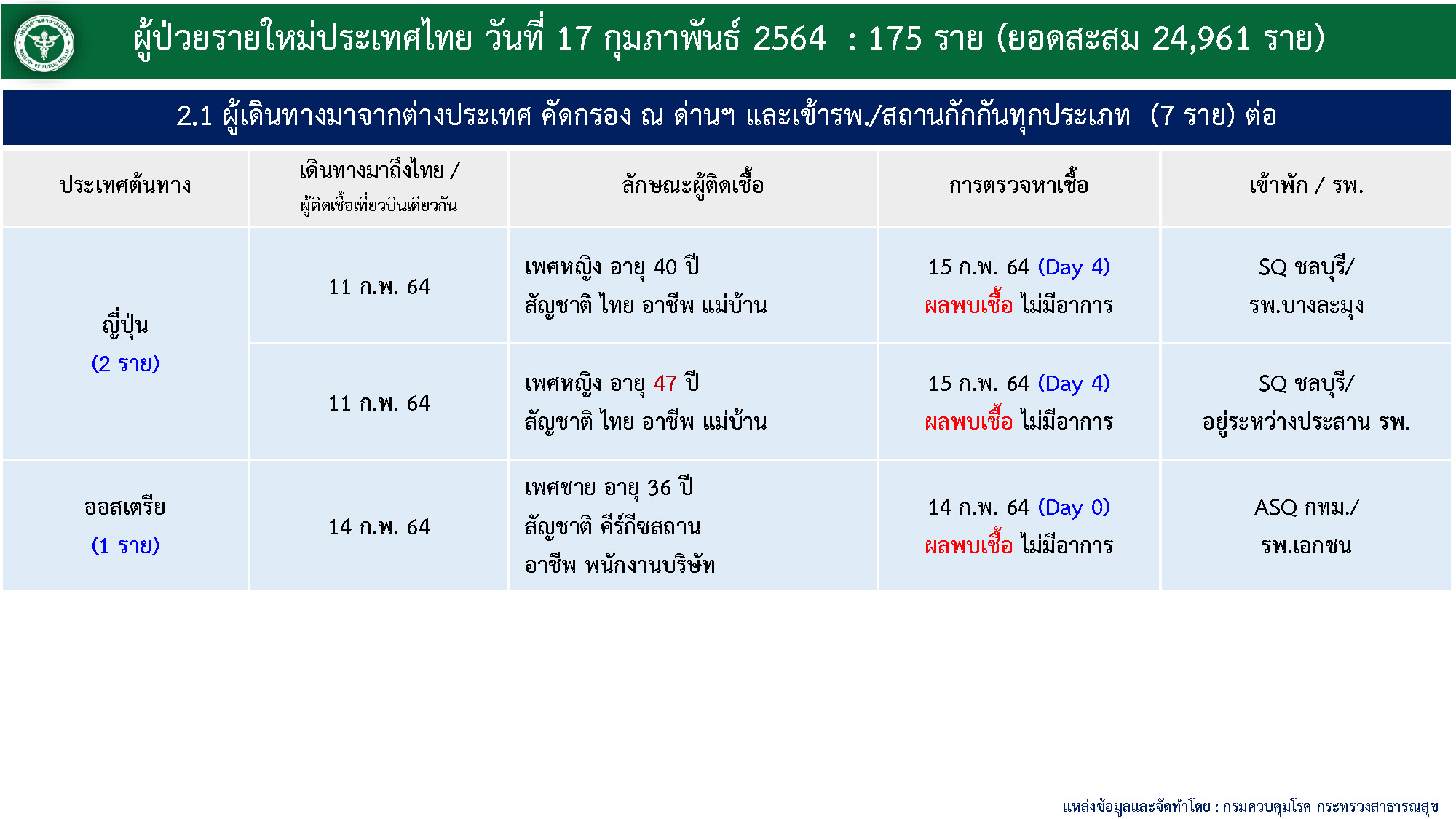 ผู้ป่วยรายใหม่ประเทศไทย วันที่ 17 กุมภาพันธ์ 2564 : 175 ราย (ยอดสะสม 24,961 ราย)

2.1 ผู้เดินทางมาจากต่างประเทศ คัดกรอง ณ ด่านฯ และเข้ารพ./สถานกักกันทุกประเภท (7 ราย) ต่อ

| ประเทศต้นทาง | เดินทางมาถึงไทย / ผู้ติดเชื้อเที่ยวบินเดียวกัน | ลักษณะผู้ติดเชื้อ | การตรวจหาเชื้อ | เข้าพัก / รพ. |
|---|---|---|---|---|
| ญี่ปุ่น (2 ราย) | 11 ก.พ. 64 | เพศหญิง อายุ 40 ปี สัญชาติ ไทย อาชีพ แม่บ้าน | 15 ก.พ. 64 (Day 4) ผลพบเชื้อ ไม่มีอาการ | SQ ชลบุรี/ รพ.บางละมุง |
| | 11 ก.พ. 64 | เพศหญิง อายุ 47 ปี สัญชาติ ไทย อาชีพ แม่บ้าน | 15 ก.พ. 64 (Day 4) ผลพบเชื้อ ไม่มีอาการ | SQ ชลบุรี/ อยู่ระหว่างประสาน รพ. |
| ออสเตรีย (1 ราย) | 14 ก.พ. 64 | เพศชาย อายุ 36 ปี สัญชาติ คีร์กีซสถาน อาชีพ พนักงานบริษัท | 14 ก.พ. 64 (Day 0) ผลพบเชื้อ ไม่มีอาการ | ASQ กทม./ รพ.เอกชน |

แหล่งข้อมูลและจัดทำโดย : กรมควบคุมโรค กระทรวงสาธารณสุข